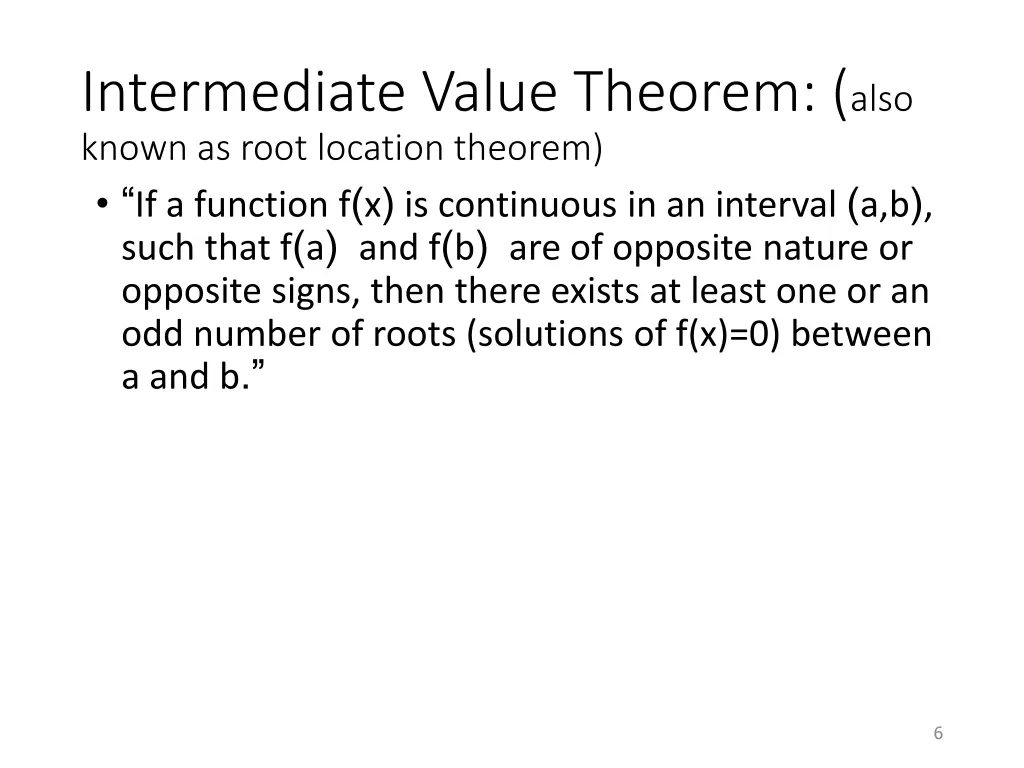 Intermediate Value Theorem: (also known as root location theorem)

• “If a function f(x) is continuous in an interval (a,b), such that f(a) and f(b) are of opposite nature or opposite signs, then there exists at least one or an odd number of roots (solutions of f(x)=0) between a and b.”

6